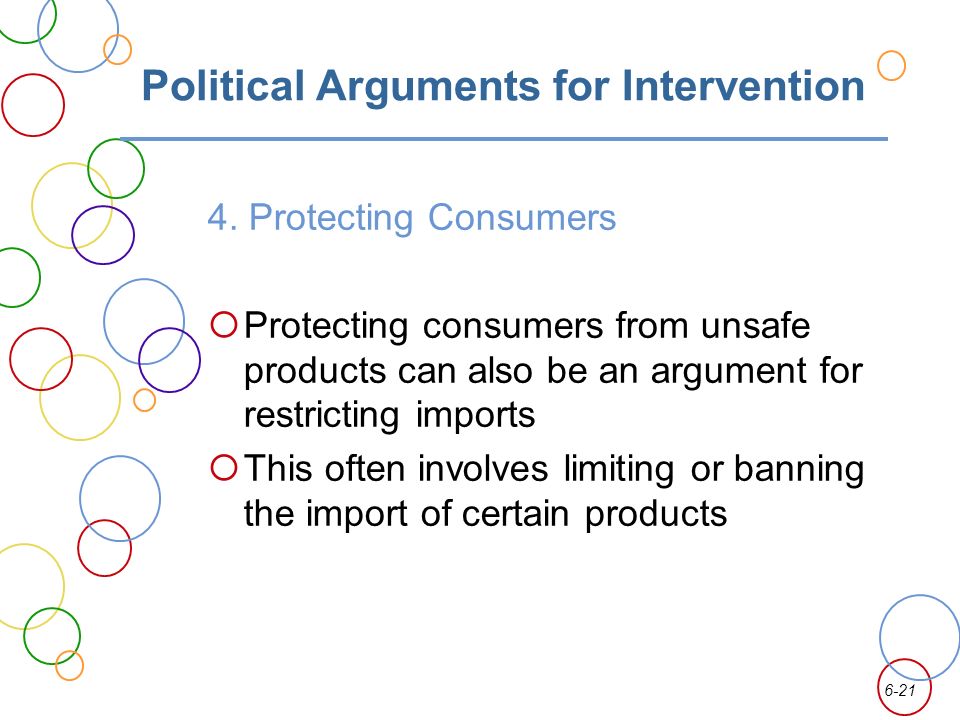 Political Arguments for Intervention

4. Protecting Consumers

Protecting consumers from unsafe products can also be an argument for restricting imports

This often involves limiting or banning the import of certain products

6-21